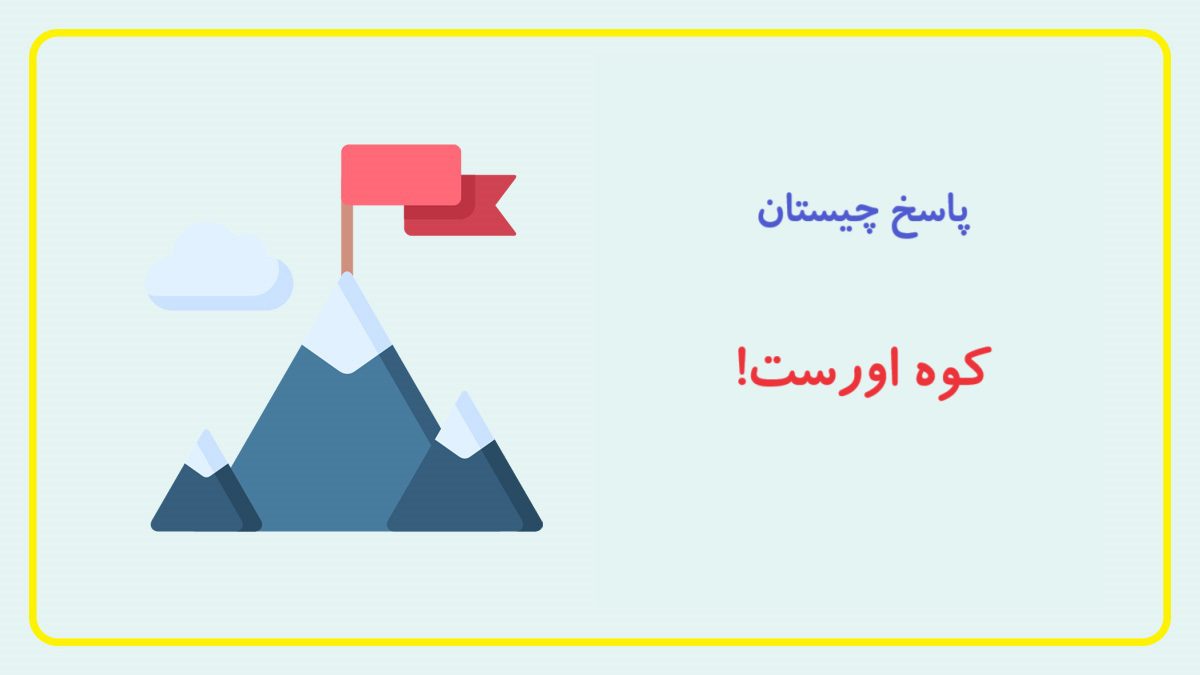 پاسخ چیستان

کوه اورست!